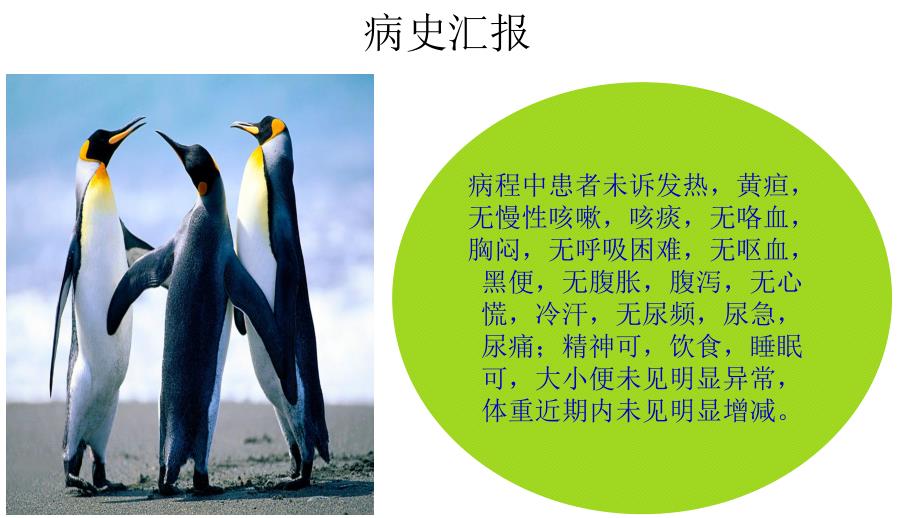 病史汇报

病程中患者未诉发热，黄疸，无慢性咳嗽，咳痰，无咯血，胸闷，无呼吸困难，无呕血，黑便，无腹胀，腹泻，无心慌，冷汗，无尿频，尿急，尿痛；精神可，饮食，睡眠可，大小便未见明显异常，体重近期内未见明显增减。